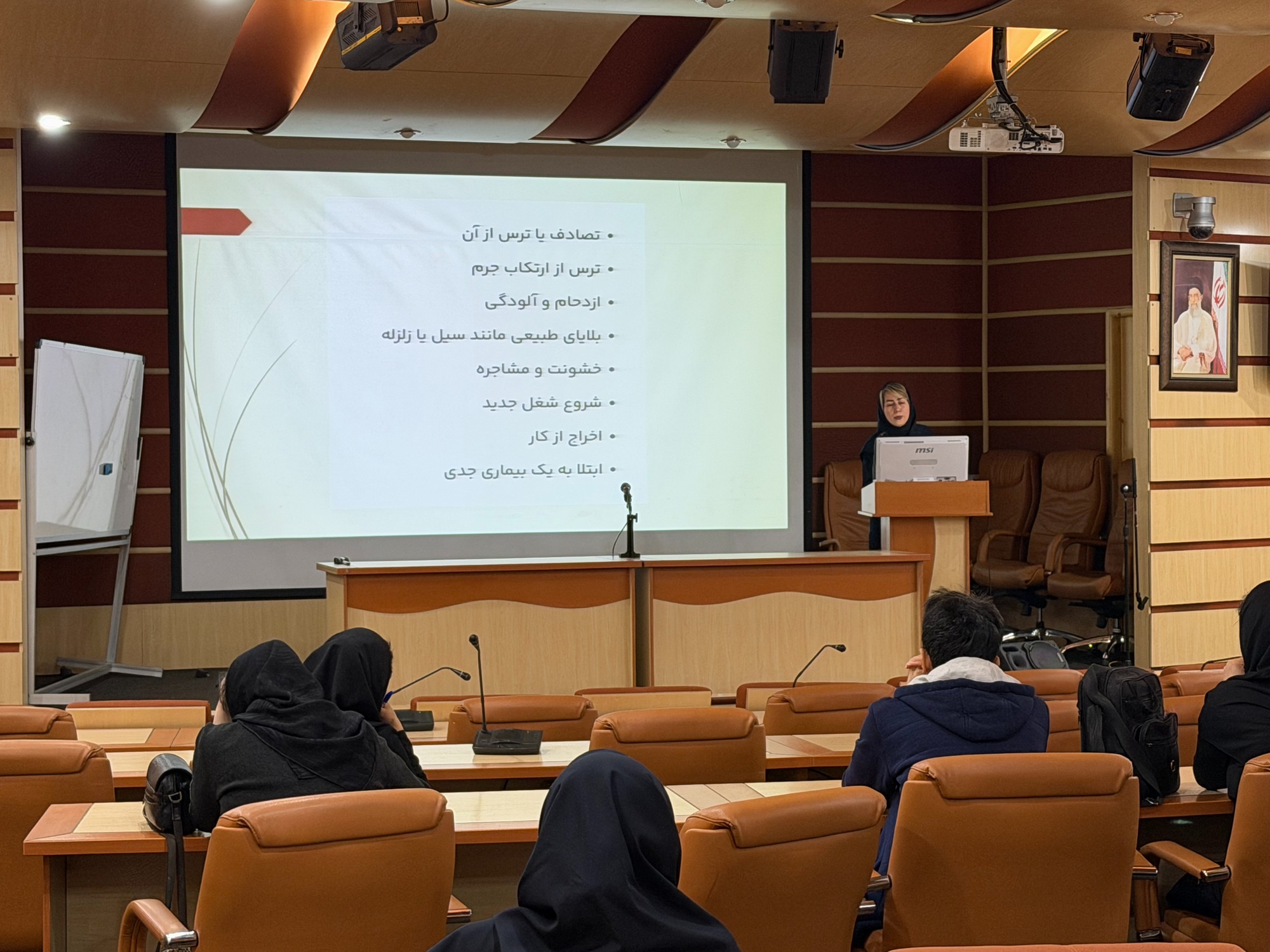 • تصادف یا ترس از آن
• ترس از ارتکاب جرم
• ازدحام و آلودگی
• بلایای طبیعی مانند سیل یا زلزله
• خشونت و مشاجره
• شروع شغل جدید
• اخراج از کار
• ابتلا به یک بیماری جدی

msi